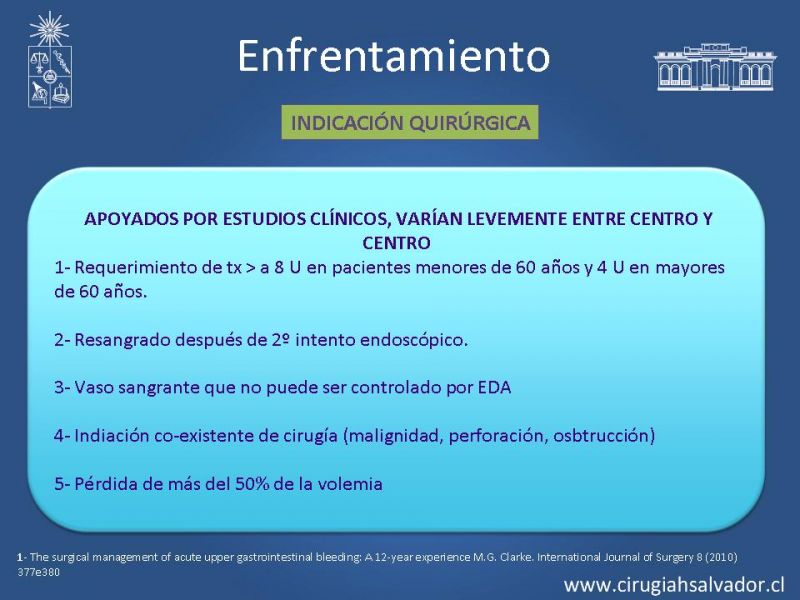 Enfrentamiento

INDICACIÓN QUIRÚRGICA

APOYADOS POR ESTUDIOS CLÍNICOS, VARÍAN LEVEMENTE ENTRE CENTRO Y CENTRO

1- Requerimiento de tx > a 8 U en pacientes menores de 60 años y 4 U en mayores de 60 años.

2- Resangrado después de 2º intento endoscópico.

3- Vaso sangrante que no puede ser controlado por EDA

4- Indiación co-existente de cirugía (malignidad, perforación, osbtrucción)

5- Pérdida de más del 50% de la volemia

1- The surgical management of acute upper gastrointestinal bleeding: A 12-year experience M.G. Clarke. International Journal of Surgery 8 (2010) 377e380

www.cirugiahsalvador.cl